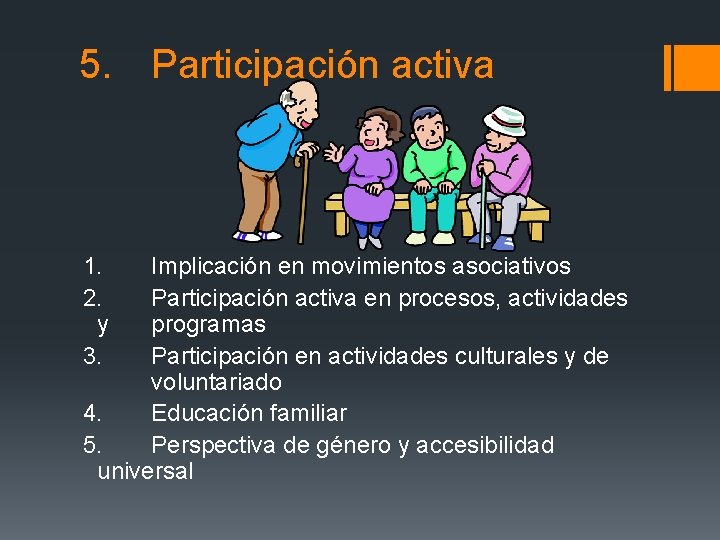 5. Participación activa

1. Implicación en movimientos asociativos
2. Participación activa en procesos, actividades y programas
3. Participación en actividades culturales y de voluntariado
4. Educación familiar
5. Perspectiva de género y accesibilidad universal